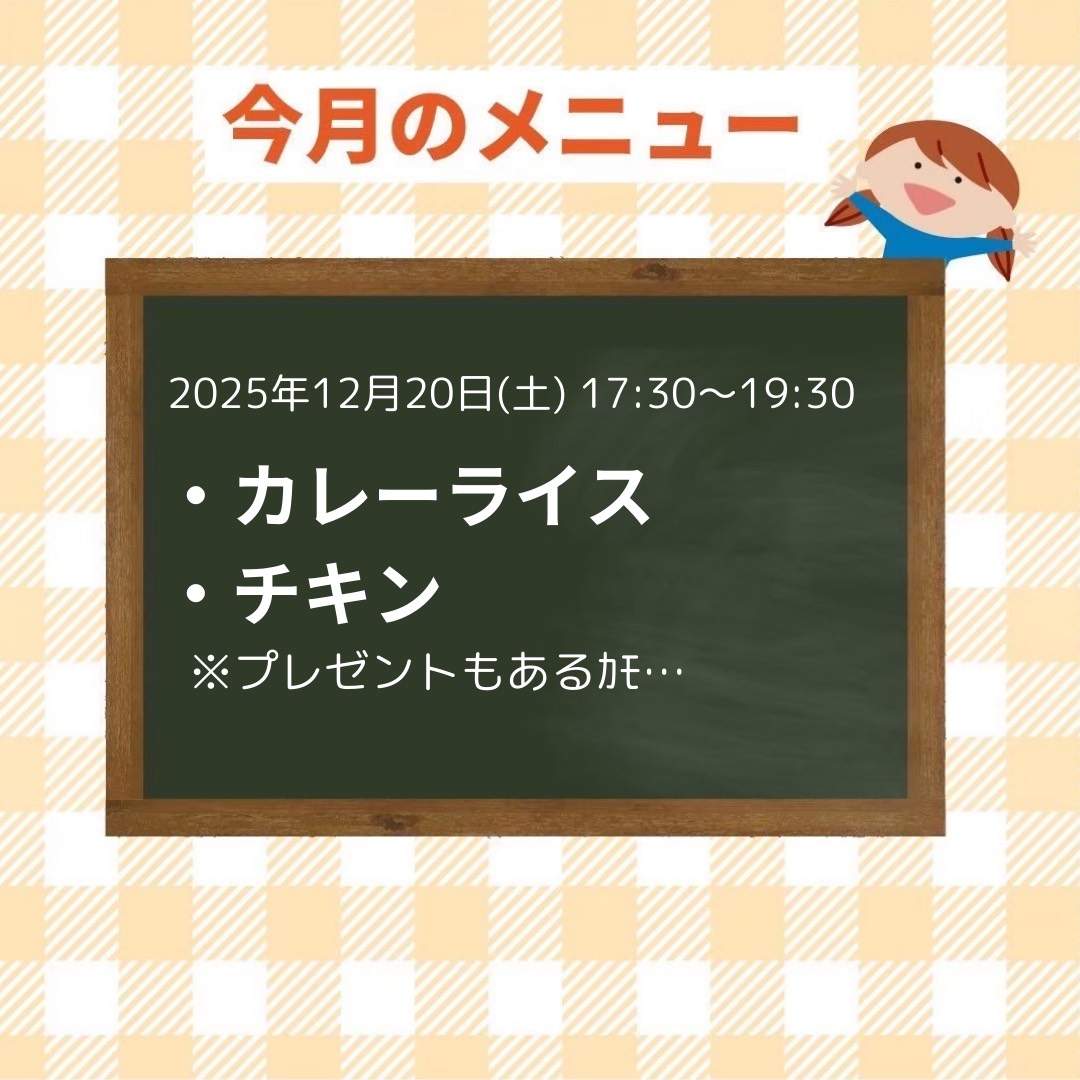 今月のメニュー

2025年12月20日(土) 17:30〜19:30

・カレーライス
・チキン
※プレゼントもあるかも…